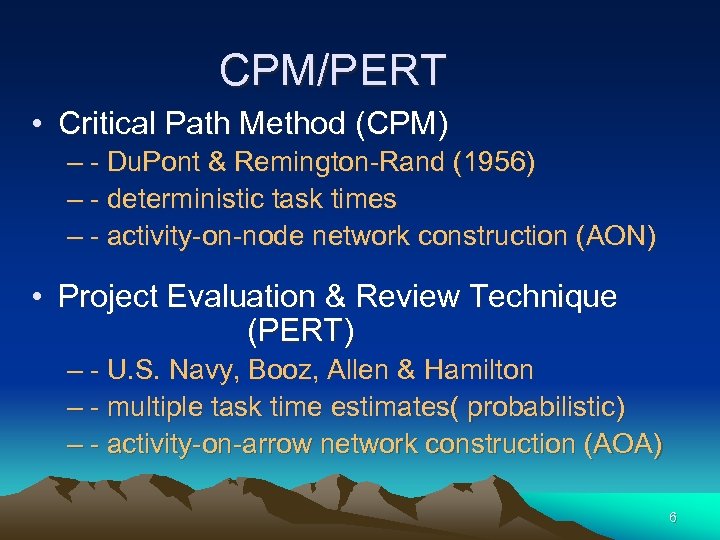 CPM/PERT

• Critical Path Method (CPM)
– - DuPont & Remington-Rand (1956)
– - deterministic task times
– - activity-on-node network construction (AON)

• Project Evaluation & Review Technique (PERT)
– - U.S. Navy, Booz, Allen & Hamilton
– - multiple task time estimates( probabilistic)
– - activity-on-arrow network construction (AOA)

6